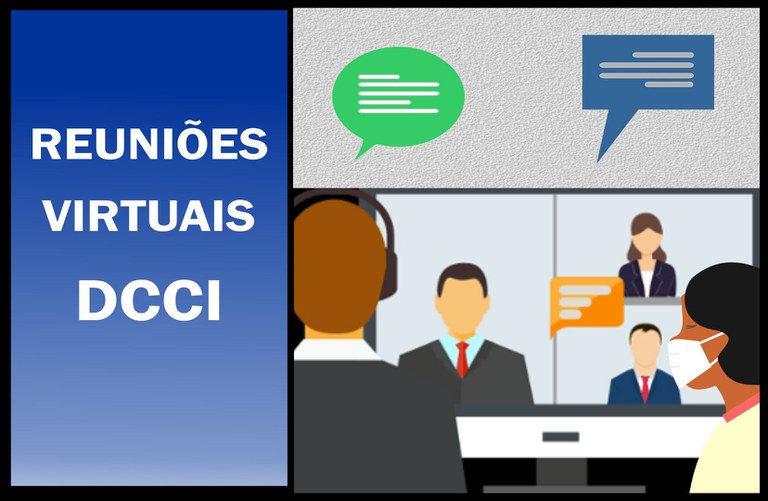 REUNIÕES
VIRTUAIS
DCCI